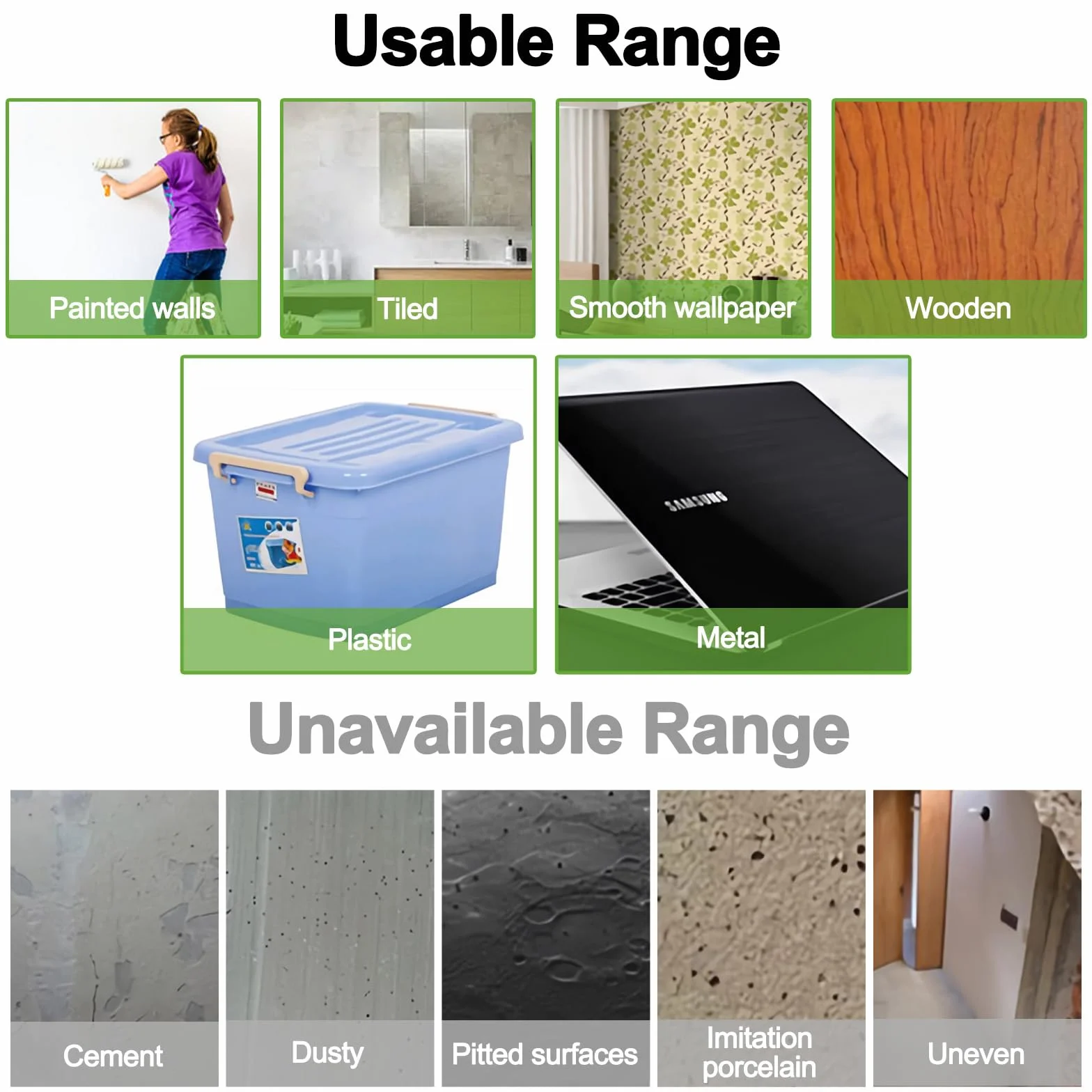 Usable Range

Painted walls

Tiled

Smooth wallpaper

Wooden

Plastic

SAMSUNG

Metal

Unavailable Range

Cement

Dusty

Pitted surfaces

Imitation porcelain

Uneven